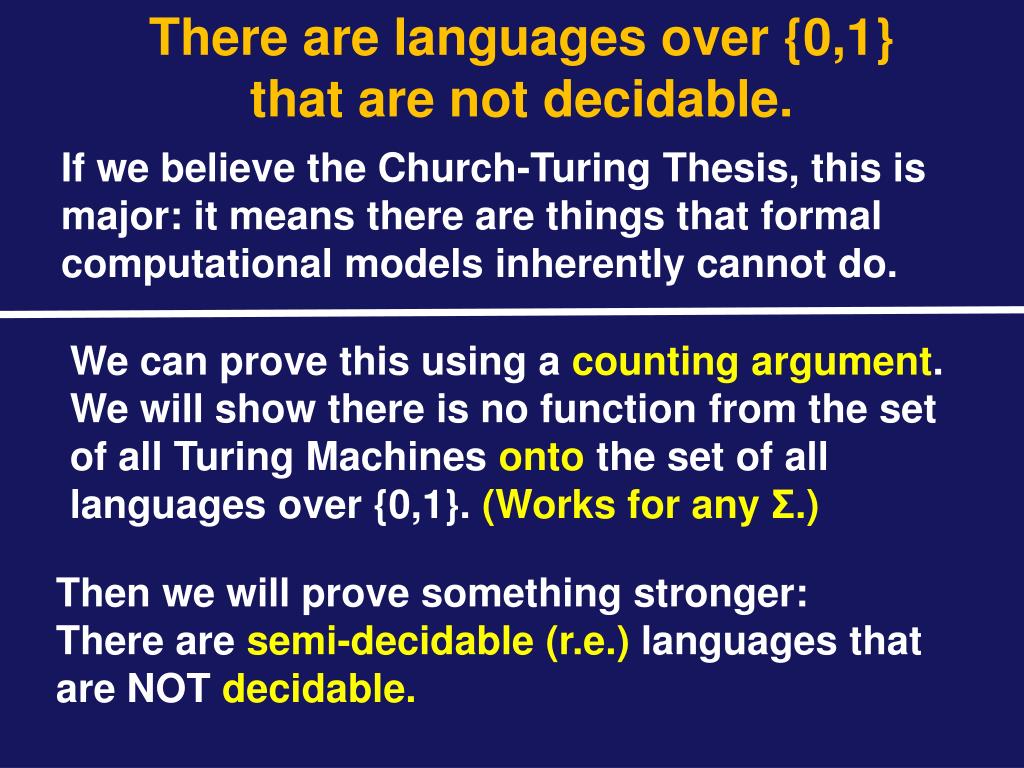 There are languages over {0,1} that are not decidable.

If we believe the Church-Turing Thesis, this is major: it means there are things that formal computational models inherently cannot do.

We can prove this using a counting argument. We will show there is no function from the set of all Turing Machines onto the set of all languages over {0,1}. (Works for any Σ.)

Then we will prove something stronger:
There are semi-decidable (r.e.) languages that are NOT decidable.